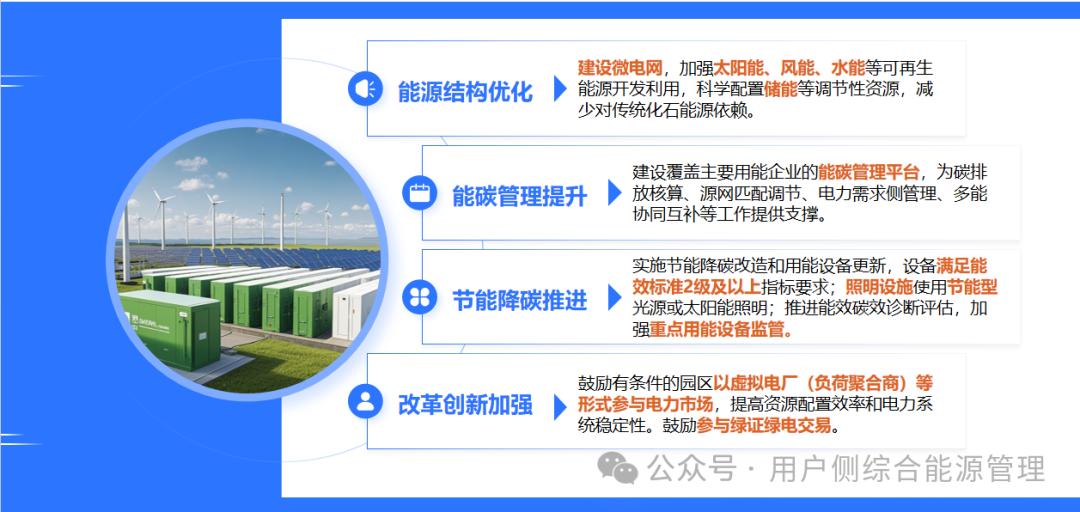 能源结构优化

建设微电网，加强太阳能、风能、水能等可再生能源开发利用，科学配置储能等调节性资源，减少对传统化石能源依赖。

能碳管理提升

建设覆盖主要用能企业的能碳管理平台，为碳排放核算、源网匹配调节、电力需求侧管理、多能协同互补等工作提供支撑。

节能降碳推进

实施节能降碳改造和用能设备更新，设备满足能效标准2级及以上指标要求；照明设施使用节能型光源或太阳能照明；推进能效碳效诊断评估，加强重点用能设备监管。

改革创新加强

鼓励有条件的园区以虚拟电厂（负荷聚合商）等形式参与电力市场，提高资源配置效率和电力系统稳定性。鼓励参与绿证绿电交易。

公众号 · 用户侧综合能源管理